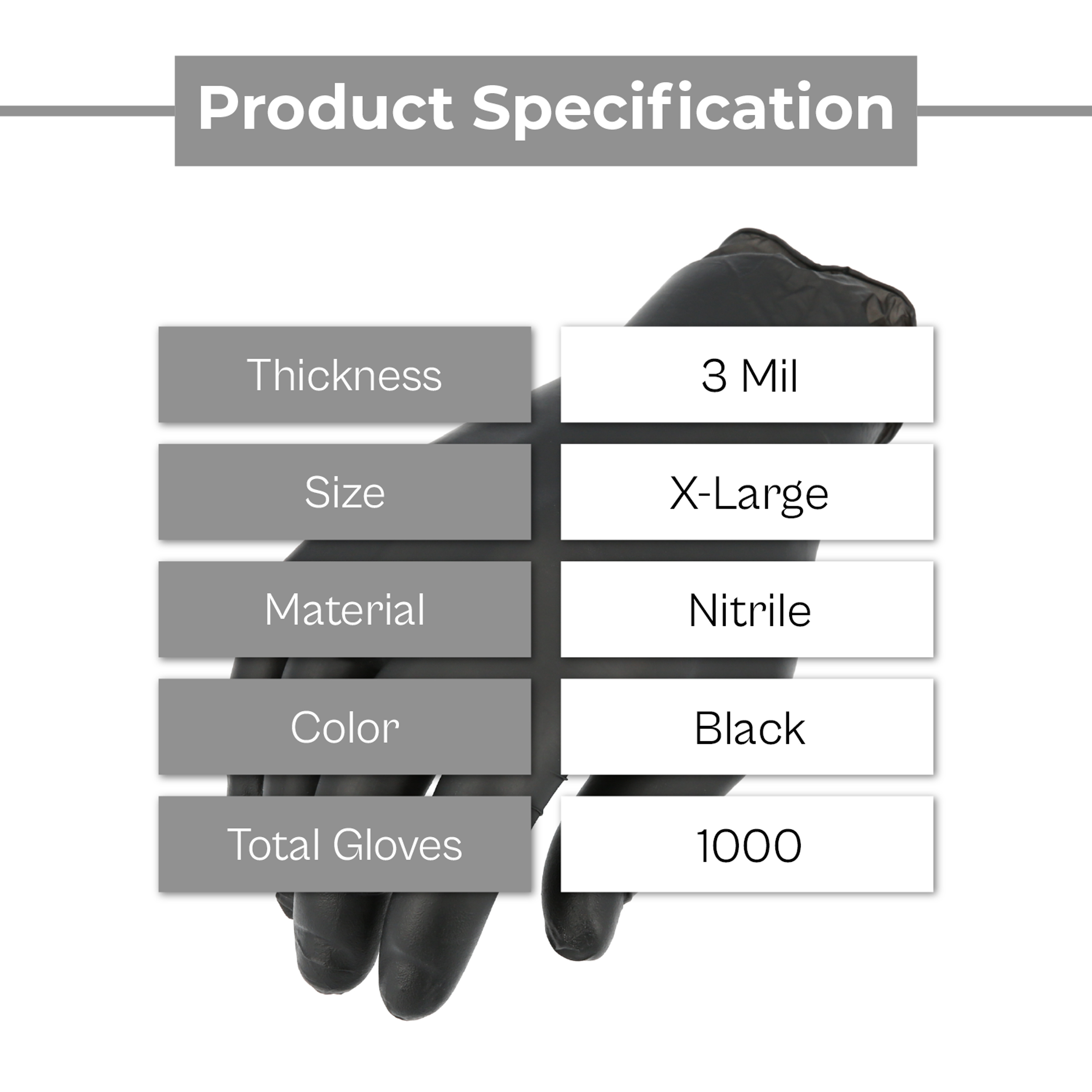 Product Specification

| Thickness | 3 Mil |
|---|---|
| Size | X-Large |
| Material | Nitrile |
| Color | Black |
| Total Gloves | 1000 |